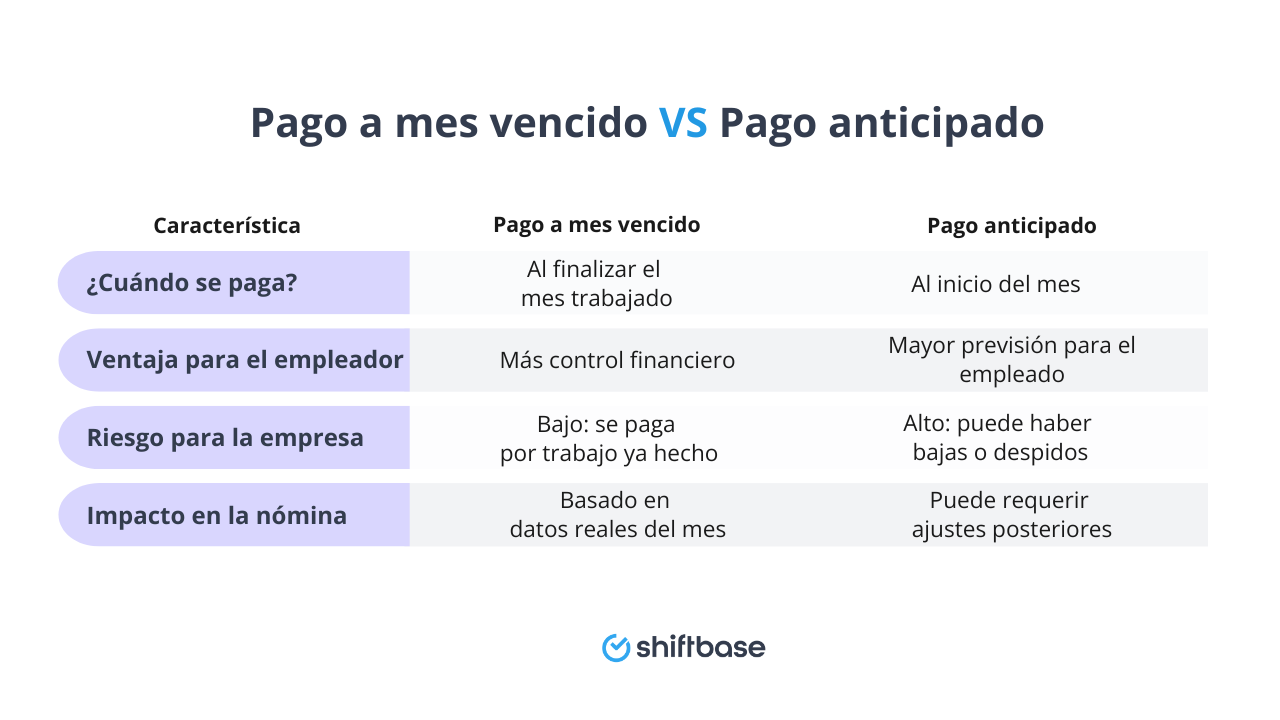 Pago a mes vencido VS Pago anticipado

| Característica | Pago a mes vencido | Pago anticipado |
|---|---|---|
| ¿Cuándo se paga? | Al finalizar el mes trabajado | Al inicio del mes |
| Ventaja para el empleador | Más control financiero | Mayor previsión para el empleado |
| Riesgo para la empresa | Bajo: se paga por trabajo ya hecho | Alto: puede haber bajas o despidos |
| Impacto en la nómina | Basado en datos reales del mes | Puede requerir ajustes posteriores |

shiftbase